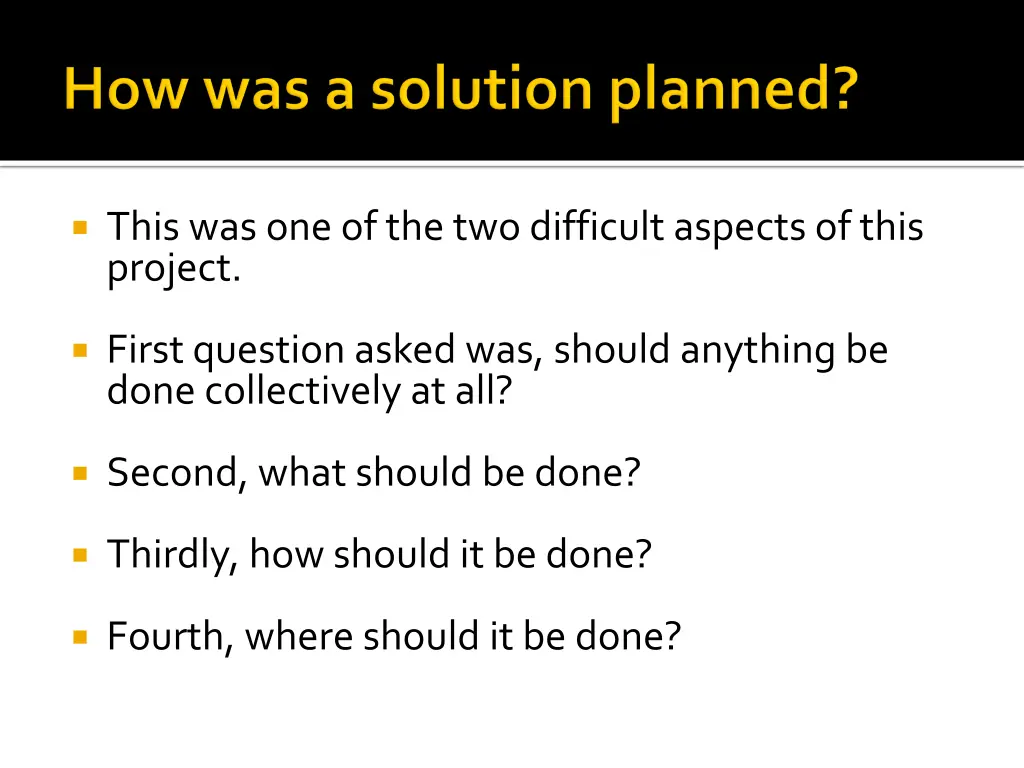 How was a solution planned?

This was one of the two difficult aspects of this project.

First question asked was, should anything be done collectively at all?

Second, what should be done?

Thirdly, how should it be done?

Fourth, where should it be done?